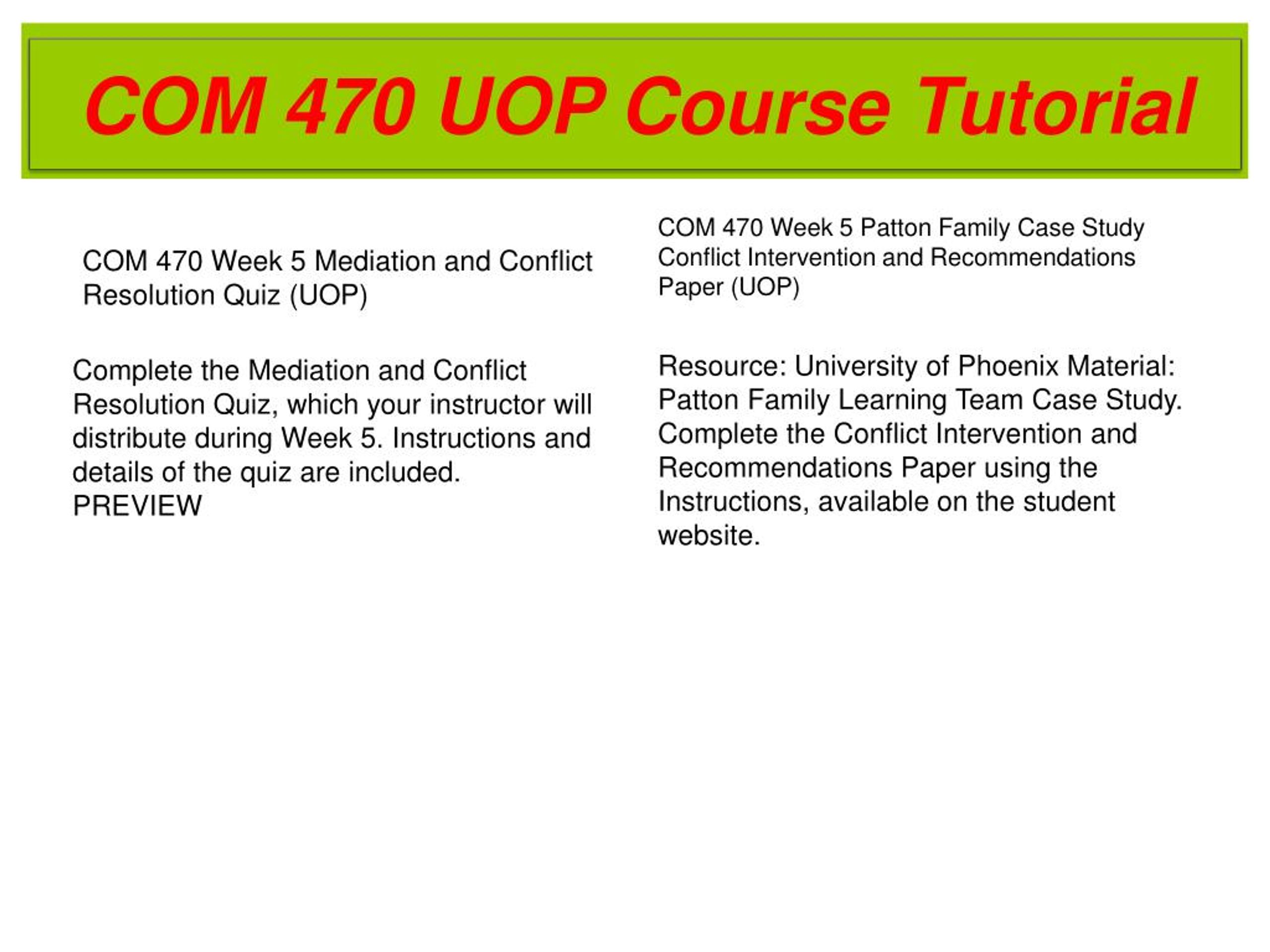 COM 470 UOP Course Tutorial

COM 470 Week 5 Mediation and Conflict Resolution Quiz (UOP)

Complete the Mediation and Conflict Resolution Quiz, which your instructor will distribute during Week 5. Instructions and details of the quiz are included.
PREVIEW

COM 470 Week 5 Patton Family Case Study Conflict Intervention and Recommendations Paper (UOP)

Resource: University of Phoenix Material: Patton Family Learning Team Case Study. Complete the Conflict Intervention and Recommendations Paper using the Instructions, available on the student website.